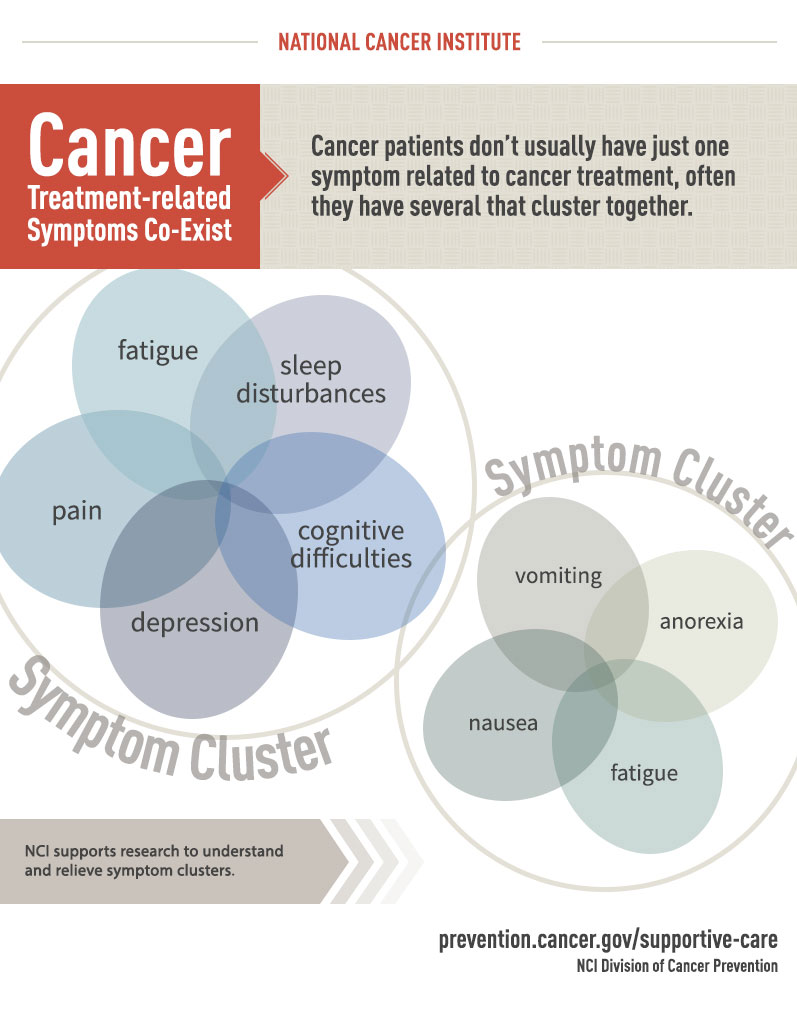 NATIONAL CANCER INSTITUTE

Cancer
Treatment-related Symptoms Co-Exist

Cancer patients don't usually have just one symptom related to cancer treatment, often they have several that cluster together.

fatigue

sleep disturbances

pain

cognitive difficulties

depression

Symptom Cluster

Symptom Cluster

vomiting

anorexia

nausea

fatigue

NCI supports research to understand and relieve symptom clusters.

prevention.cancer.gov/supportive-care
NCI Division of Cancer Prevention